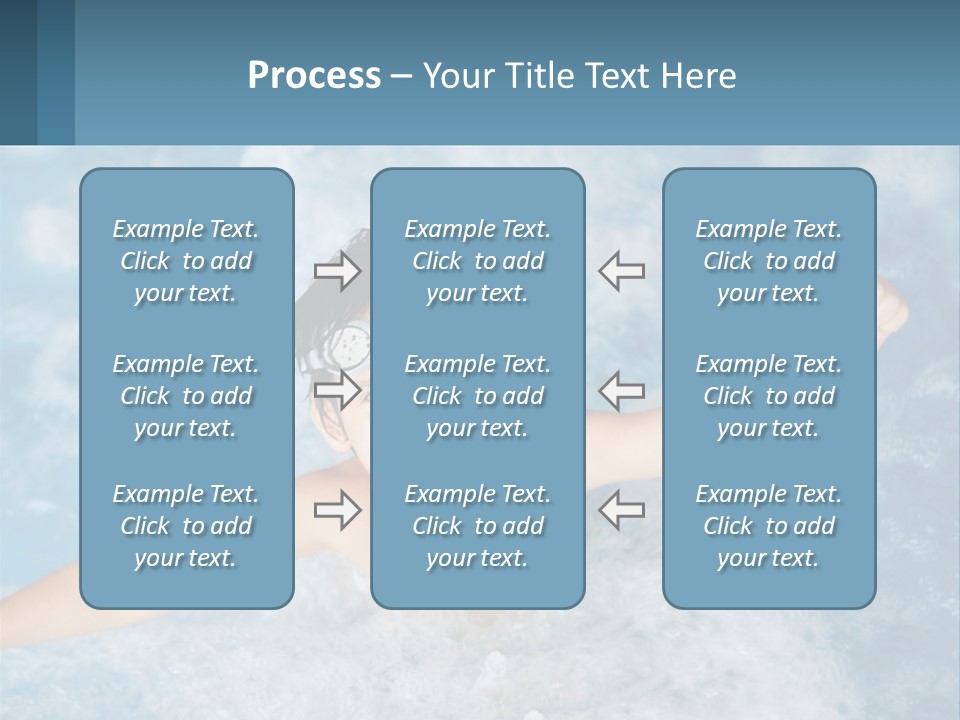 Process – Your Title Text Here

Example Text. Click to add your text.

Example Text. Click to add your text.

Example Text. Click to add your text.

Example Text. Click to add your text.

Example Text. Click to add your text.

Example Text. Click to add your text.

Example Text. Click to add your text.

Example Text. Click to add your text.

Example Text. Click to add your text.